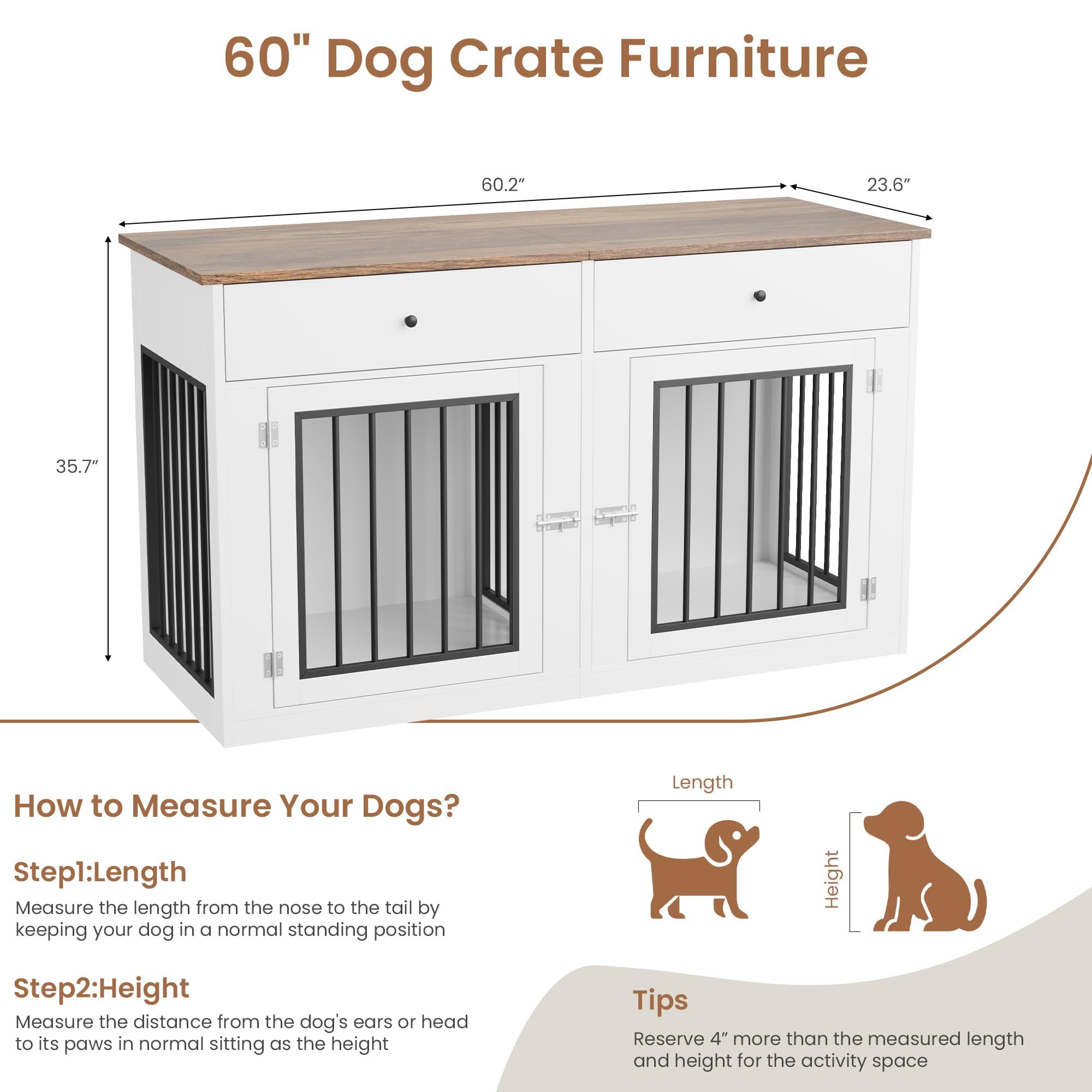 60" Dog Crate Furniture

60.2″

23.6″

35.7″

How to Measure Your Dogs?

Step1:Length

Measure the length from the nose to the tail by keeping your dog in a normal standing position

Step2:Height

Measure the distance from the dog's ears or head to its paws in normal sitting as the height

Length

Height

Tips

Reserve 4″ more than the measured length and height for the activity space